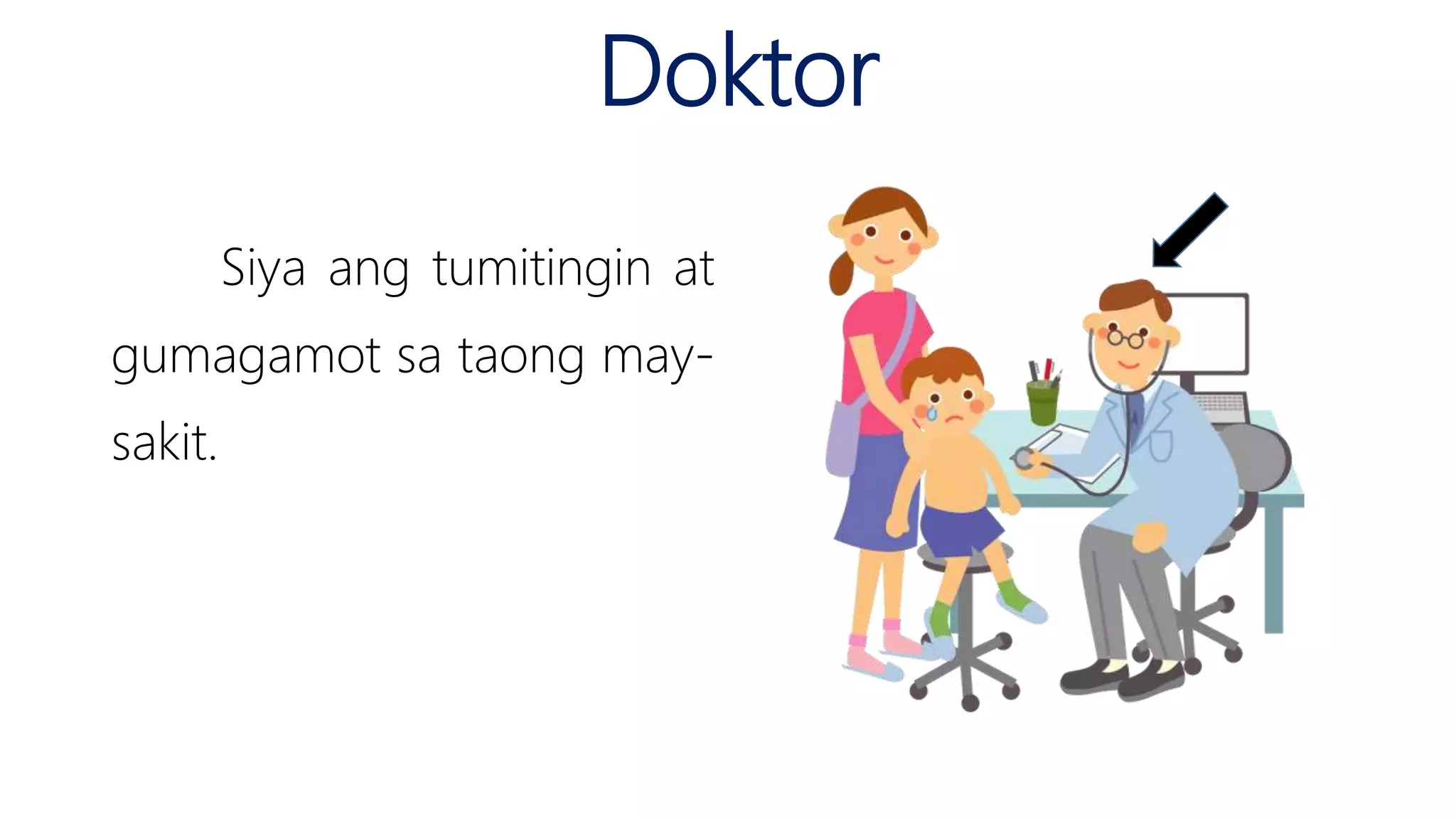 Doktor

Siya ang tumitingin at gumagamot sa taong may-sakit.